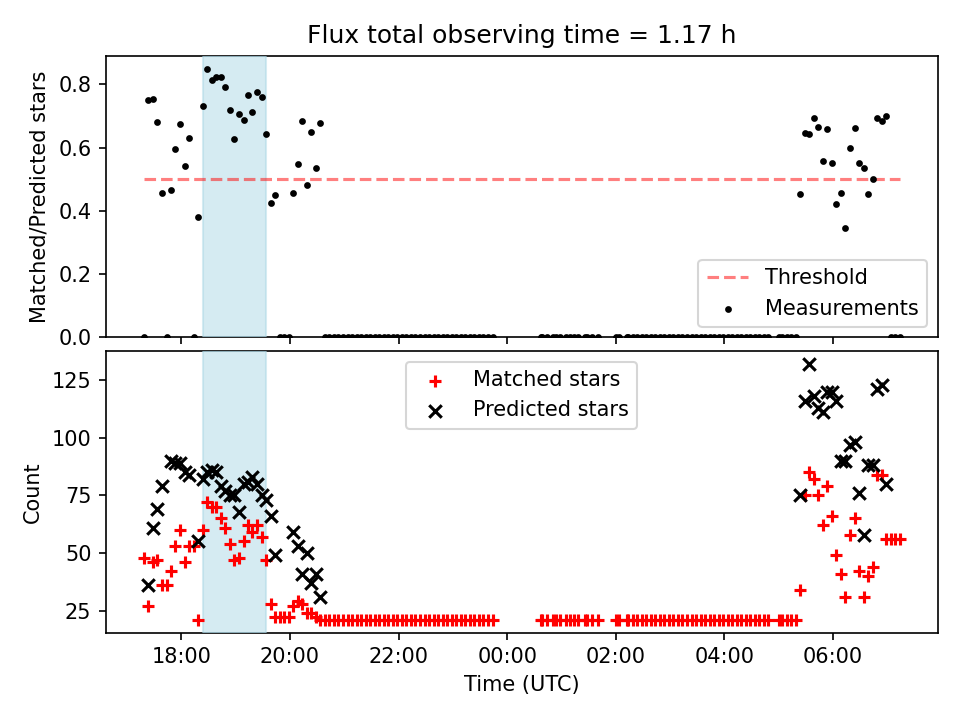 Flux total observing time = 1.17 h

Matched/Predicted stars

0.8
0.6
0.4
0.2
0.0

Threshold
Measurements

Count

125
100
75
50
25

Matched stars
Predicted stars

18:00
20:00
22:00
00:00
02:00
04:00
06:00

Time (UTC)